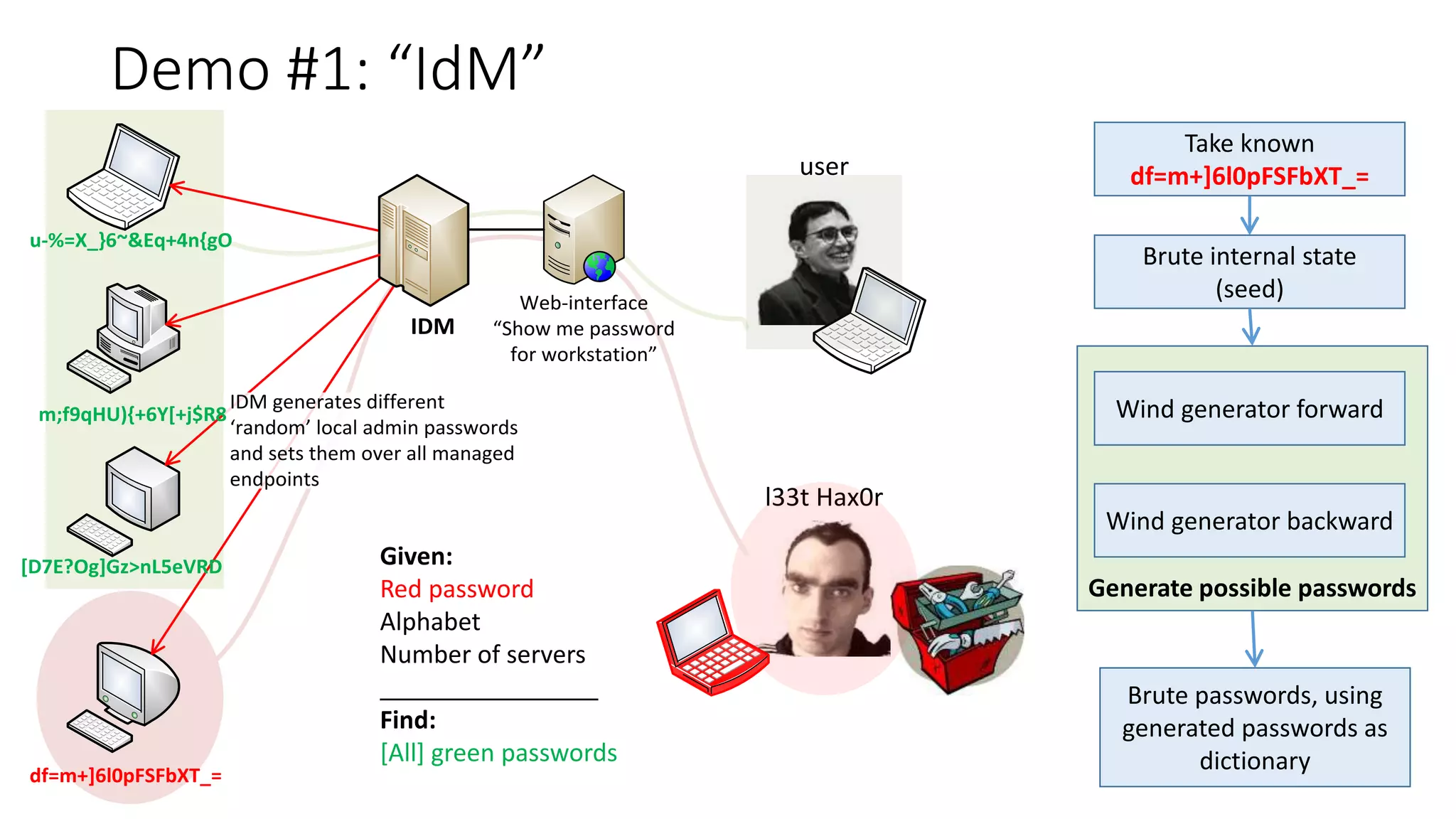 Demo #1: “IdM”

u-%=X_}6~&Eq+4n{gO

m;f9qHU){+6Y[+j$R8

[D7E?Og]Gz>nL5eVRD

df=m+]6l0pFSFbXT_=

IDM

Web-interface
“Show me password for workstation”

user

IDM generates different ‘random’ local admin passwords and sets them over all managed endpoints

l33t Hax0r

Given:
Red password
Alphabet
Number of servers

Find:
[All] green passwords

Take known
df=m+]6l0pFSFbXT_=

Brute internal state (seed)

Wind generator forward

Wind generator backward

Generate possible passwords

Brute passwords, using generated passwords as dictionary